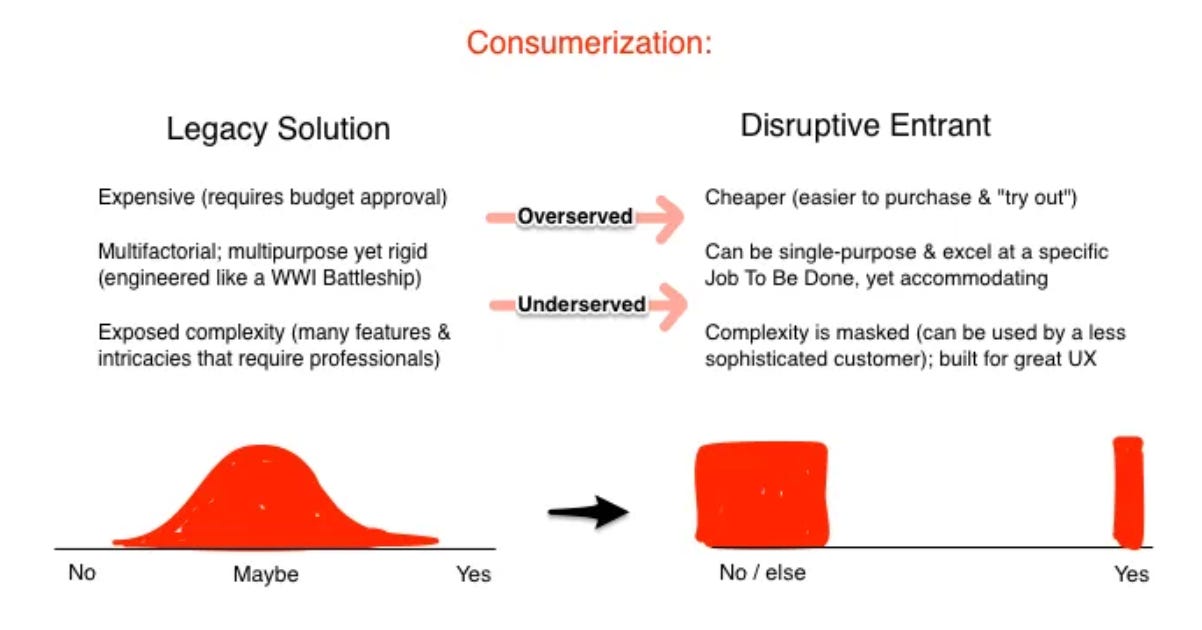 Consumerization:

Legacy Solution

Expensive (requires budget approval)

Multifactorial; multipurpose yet rigid (engineered like a WWI Battleship)

Exposed complexity (many features & intricacies that require professionals)

Overserved

Underserved

Disruptive Entrant

Cheaper (easier to purchase & "try out")

Can be single-purpose & excel at a specific Job To Be Done, yet accommodating

Complexity is masked (can be used by a less sophisticated customer); built for great UX

No

Maybe

Yes

No / else

Yes